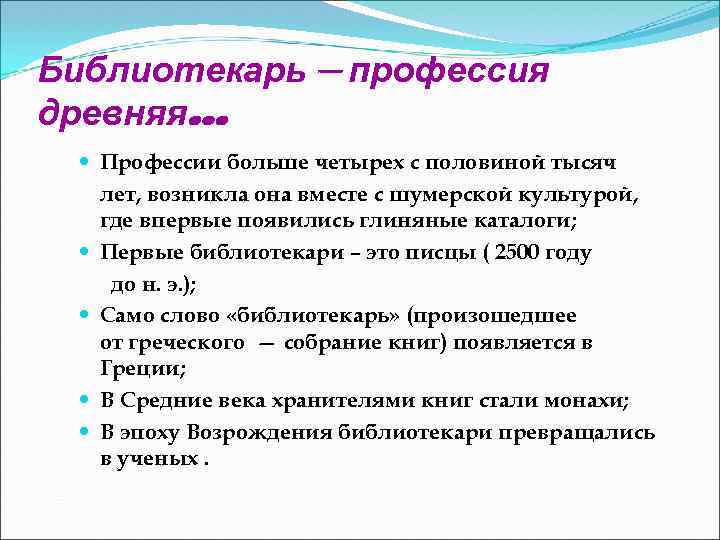 Библиотекарь – профессия древняя…

- Профессии больше четырех с половиной тысяч лет, возникла она вместе с шумерской культурой, где впервые появились глиняные каталоги;
- Первые библиотекари – это писцы ( 2500 году до н. э.);
- Само слово «библиотекарь» (произошедшее от греческого — собрание книг) появляется в Греции;
- В Средние века хранителями книг стали монахи;
- В эпоху Возрождения библиотекари превращались в ученых .